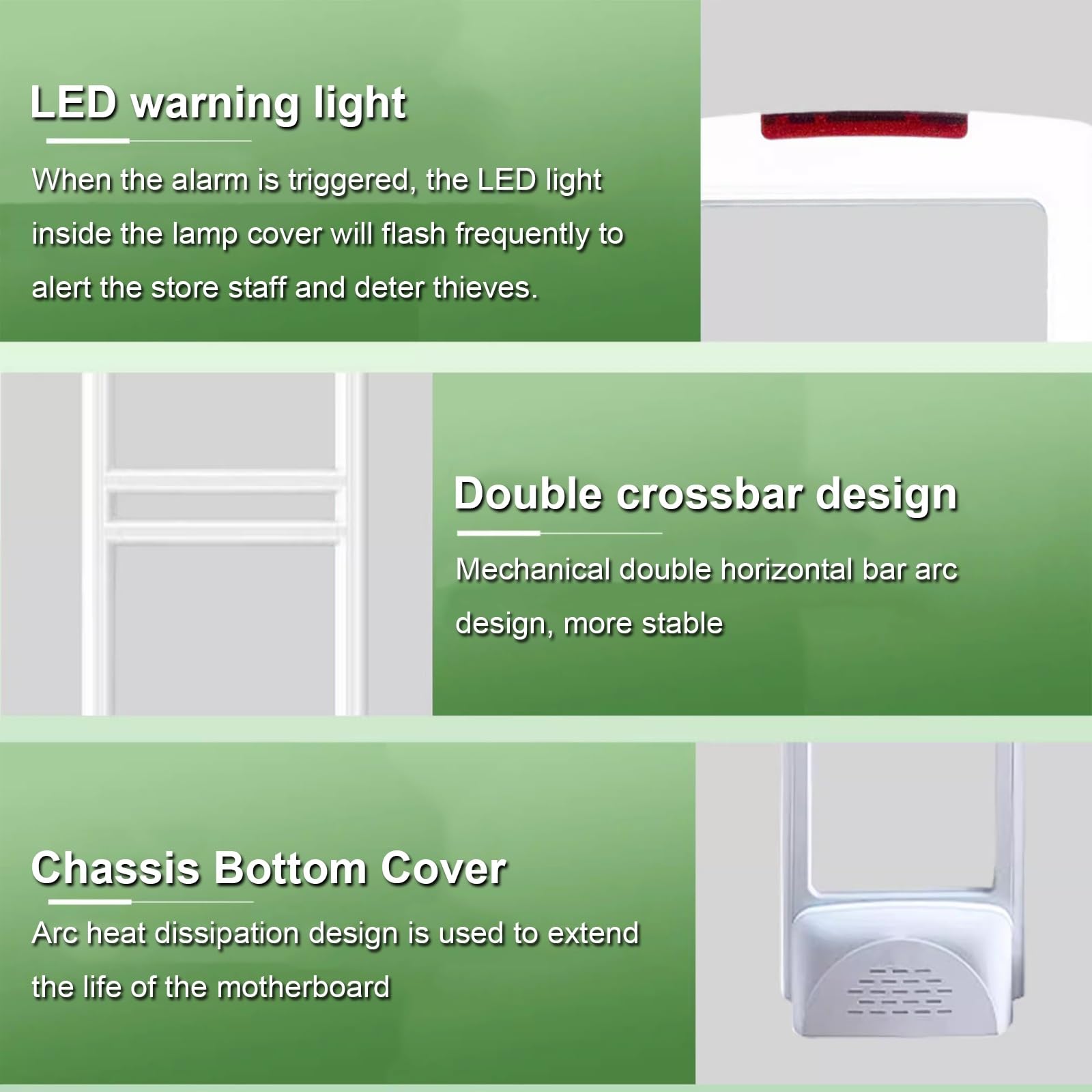 LED warning light

When the alarm is triggered, the LED light inside the lamp cover will flash frequently to alert the store staff and deter thieves.

Double crossbar design

Mechanical double horizontal bar arc design, more stable

Chassis Bottom Cover

Arc heat dissipation design is used to extend the life of the motherboard